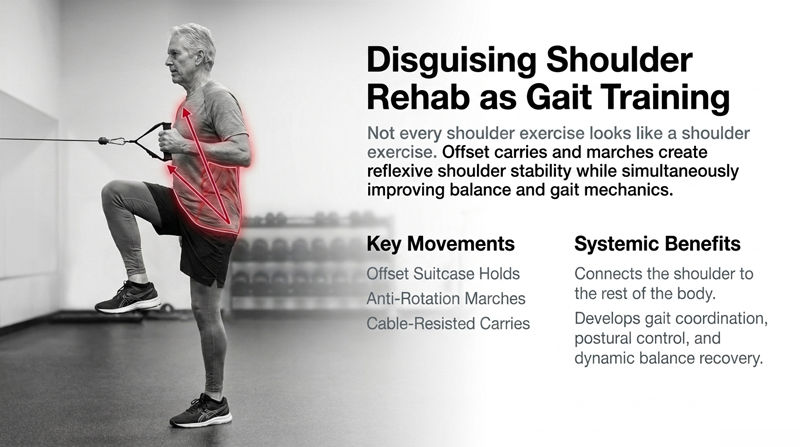 Disguising Shoulder Rehab as Gait Training

Not every shoulder exercise looks like a shoulder exercise. Offset carries and marches create reflexive shoulder stability while simultaneously improving balance and gait mechanics.

Key Movements

Offset Suitcase Holds

Anti-Rotation Marches

Cable-Resisted Carries

Systemic Benefits

Connects the shoulder to the rest of the body.

Develops gait coordination, postural control, and dynamic balance recovery.